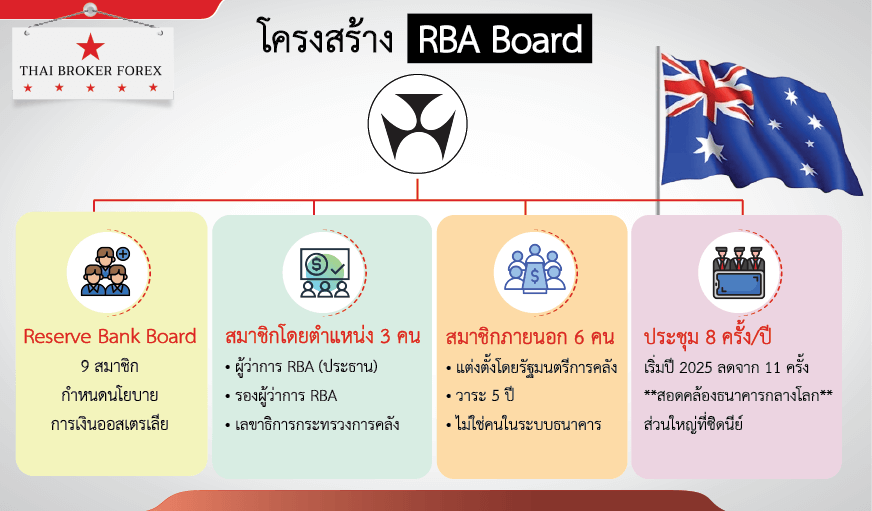 THAI BROKER FOREX

โครงสร้าง RBA Board

Reserve Bank Board
9 สมาชิก
กำหนดนโยบาย
การเงินออสเตรเลีย

สมาชิกโดยตำแหน่ง 3 คน
• ผู้ว่าการ RBA (ประธาน)
• รองผู้ว่าการ RBA
• เลขาธิการกระทรวงการคลัง

สมาชิกภายนอก 6 คน
• แต่งตั้งโดยรัฐมนตรีการคลัง
• วาระ 5 ปี
• ไม่ใช่คนในระบบธนาคาร

ประชุม 8 ครั้ง/ปี
เริ่มปี 2025 ลดจาก 11 ครั้ง
**สอดคล้องธนาคารกลางโลก**
ส่วนใหญ่ที่ซิดนีย์